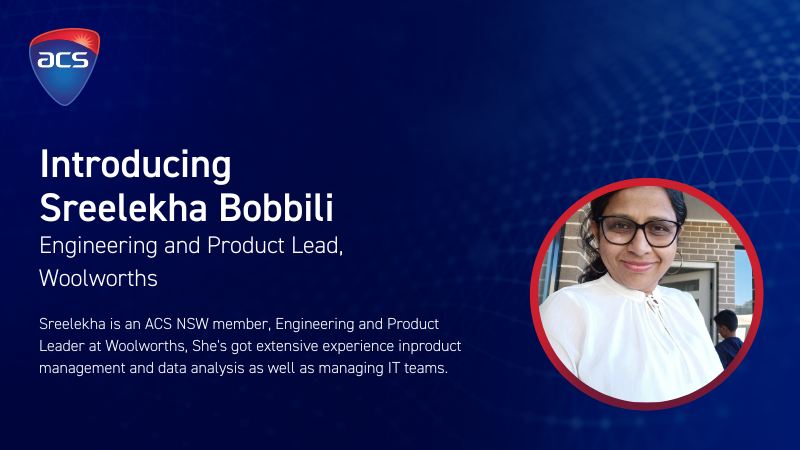 acs

Introducing
Sreelekha Bobbili
Engineering and Product Lead,
Woolworths

Sreelekha is an ACS NSW member, Engineering and Product Leader at Woolworths, She's got extensive experience inproduct management and data analysis as well as managing IT teams.